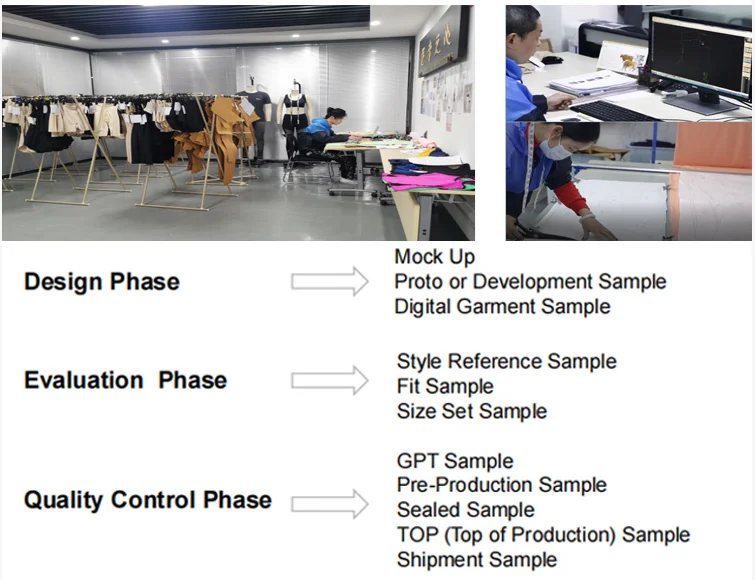 Design Phase

Mock Up
Proto or Development Sample
Digital Garment Sample

Evaluation Phase

Style Reference Sample
Fit Sample
Size Set Sample

Quality Control Phase

GPT Sample
Pre-Production Sample
Sealed Sample
TOP (Top of Production) Sample
Shipment Sample